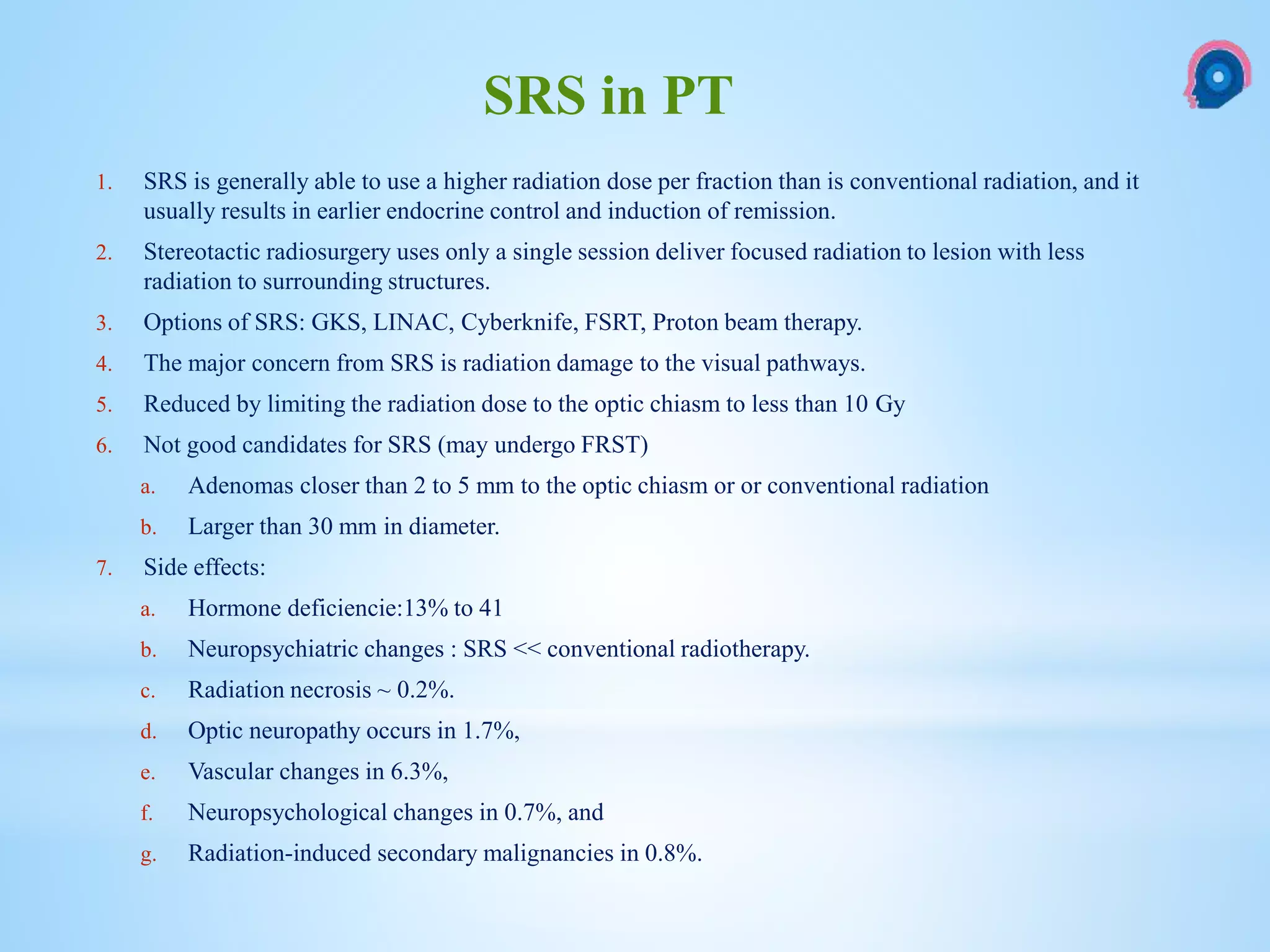 SRS in PT

1. SRS is generally able to use a higher radiation dose per fraction than is conventional radiation, and it usually results in earlier endocrine control and induction of remission.
2. Stereotactic radiosurgery uses only a single session deliver focused radiation to lesion with less radiation to surrounding structures.
3. Options of SRS: GKS, LINAC, Cyberknife, FSRT, Proton beam therapy.
4. The major concern from SRS is radiation damage to the visual pathways.
5. Reduced by limiting the radiation dose to the optic chiasm to less than 10 Gy
6. Not good candidates for SRS (may undergo FRST)
a. Adenomas closer than 2 to 5 mm to the optic chiasm or or conventional radiation
b. Larger than 30 mm in diameter.
7. Side effects:
a. Hormone deficiencie:13% to 41
b. Neuropsychiatric changes : SRS << conventional radiotherapy.
c. Radiation necrosis ~ 0.2%.
d. Optic neuropathy occurs in 1.7%,
e. Vascular changes in 6.3%,
f. Neuropsychological changes in 0.7%, and
g. Radiation-induced secondary malignancies in 0.8%.